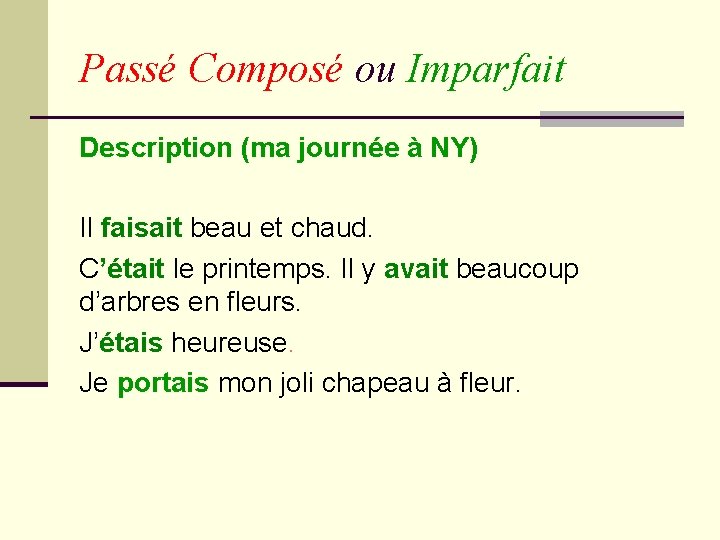 Passé Composé ou Imparfait

Description (ma journée à NY)

Il faisait beau et chaud.

C'était le printemps. Il y avait beaucoup d'arbres en fleurs.

J'étais heureuse.

Je portais mon joli chapeau à fleur.